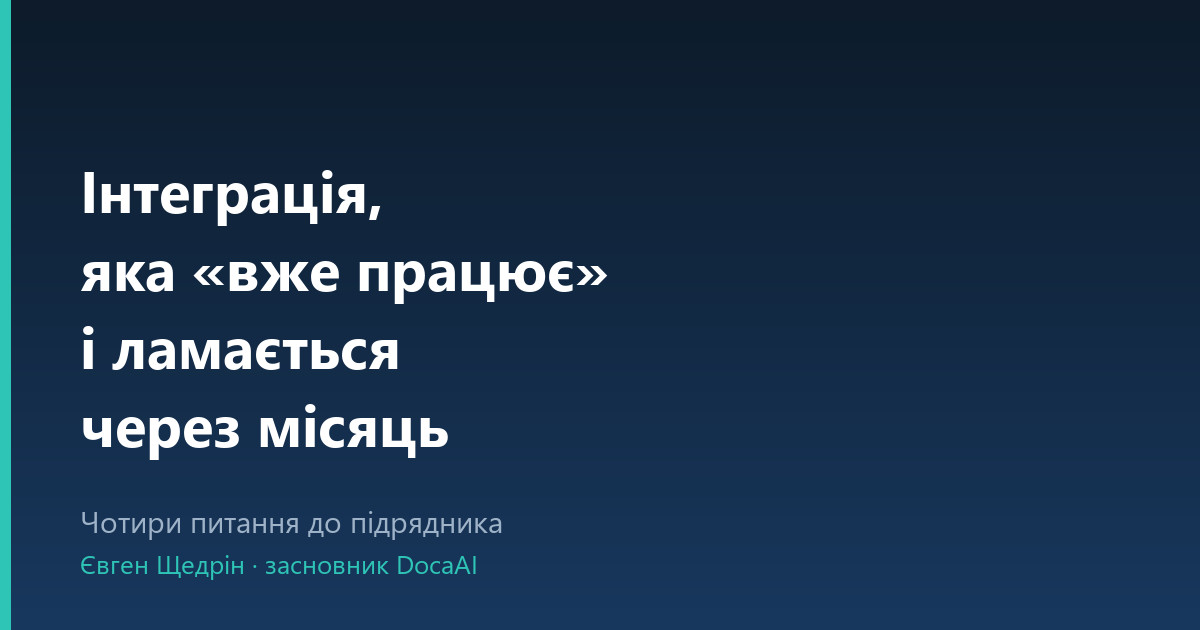 Інтеграція,
яка «вже працює»
і ламається
через місяць

Чотири питання до підрядника
Євген Щедрін · засновник DocaAI